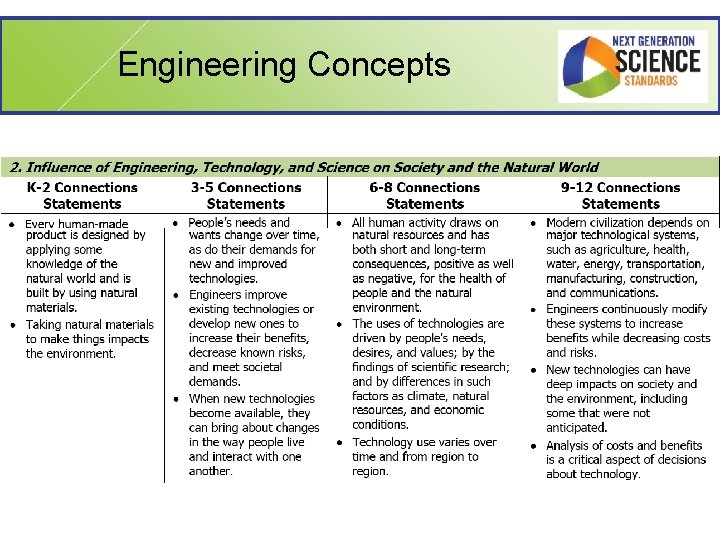 Engineering Concepts

NEXT GENERATION SCIENCE STANDARDS

2. Influence of Engineering, Technology, and Science on Society and the Natural World

| K-2 Connections Statements | 3-5 Connections Statements | 6-8 Connections Statements | 9-12 Connections Statements |
|---|---|---|---|
| • Every human-made product is designed by applying some knowledge of the natural world and is built by using natural materials. • Taking natural materials to make things impacts the environment. | • People's needs and wants change over time, as do their demands for new and improved technologies. • Engineers improve existing technologies or develop new ones to increase their benefits, decrease known risks, and meet societal demands. • When new technologies become available, they can bring about changes in the way people live and interact with one another. | • All human activity draws on natural resources and has both short and long-term consequences, positive as well as negative, for the health of people and the natural environment. • The uses of technologies are driven by people's needs, desires, and values; by the findings of scientific research; and by differences in such factors as climate, natural resources, and economic conditions. • Technology use varies over time and from region to region. | • Modern civilization depends on major technological systems, such as agriculture, health, water, energy, transportation, manufacturing, construction, and communications. • Engineers continuously modify these systems to increase benefits while decreasing costs and risks. • New technologies can have deep impacts on society and the environment, including some that were not anticipated. • Analysis of costs and benefits is a critical aspect of decisions about technology. |